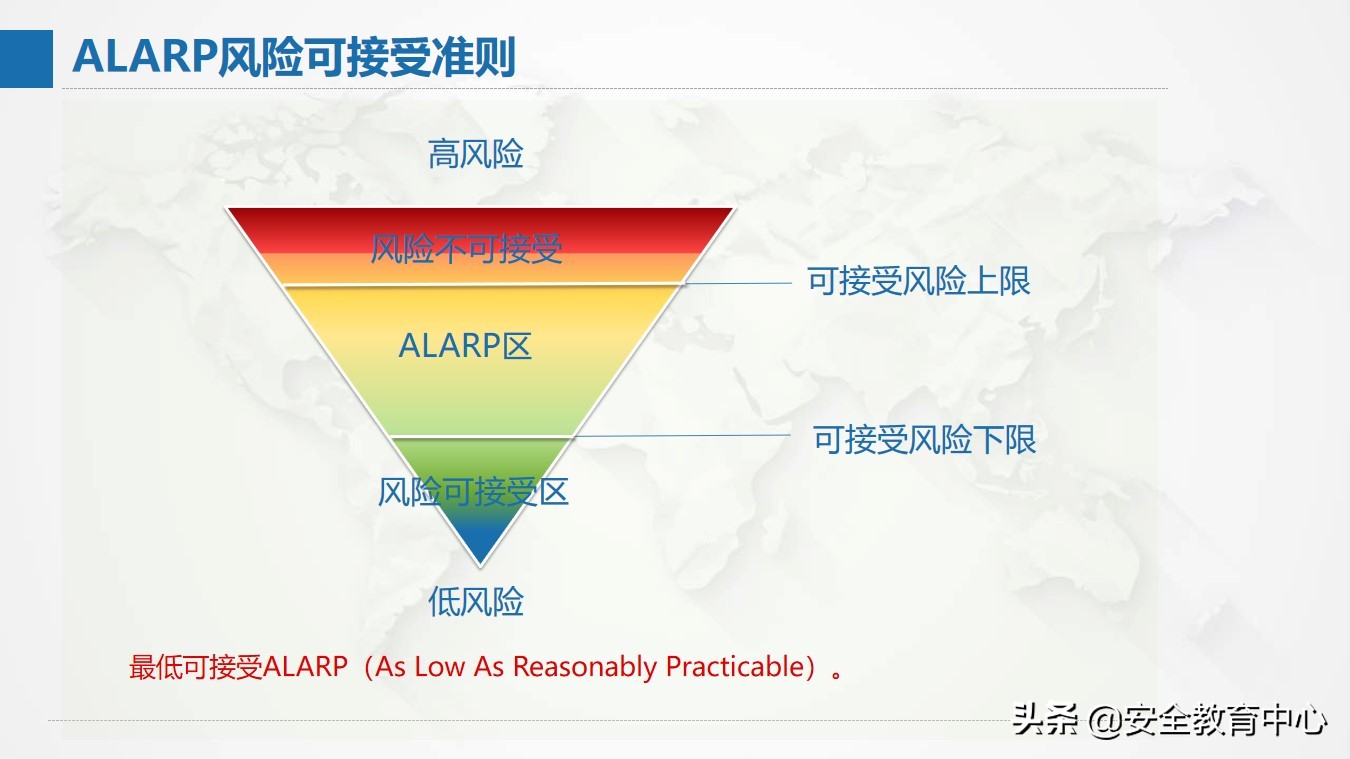 ALARP风险可接受准则

高风险

风险不可接受

可接受风险上限

ALARP区

可接受风险下限

风险可接受区

低风险

最低可接受ALARP（As Low As Reasonably Practicable）。

头条 @安全教育中心